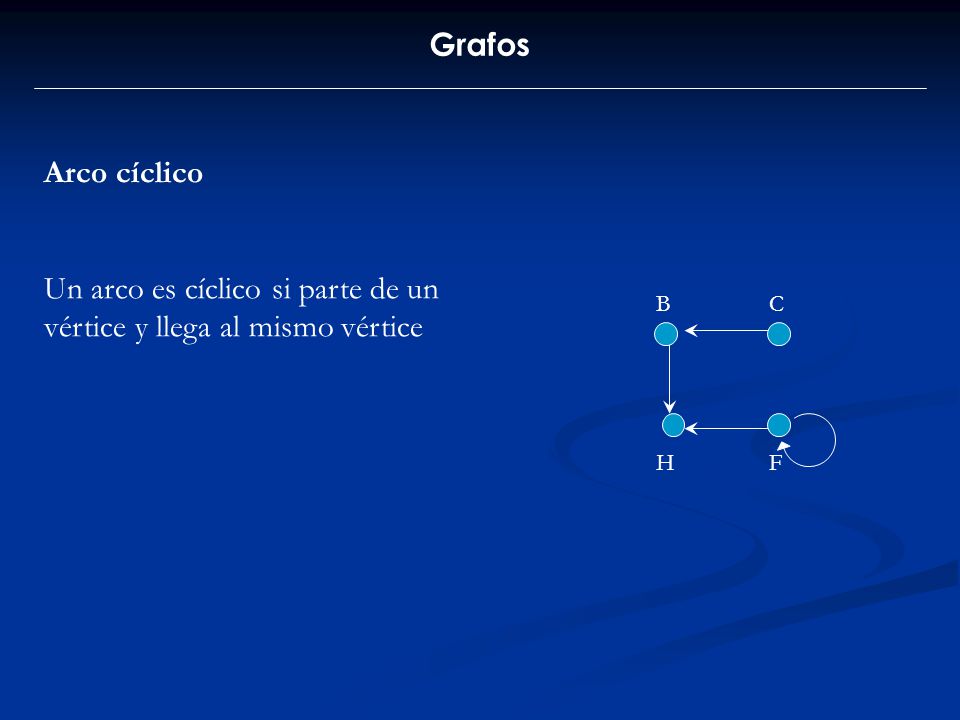 Grafos

Arco cíclico

Un arco es cíclico si parte de un vértice y llega al mismo vértice

B

C

H

F